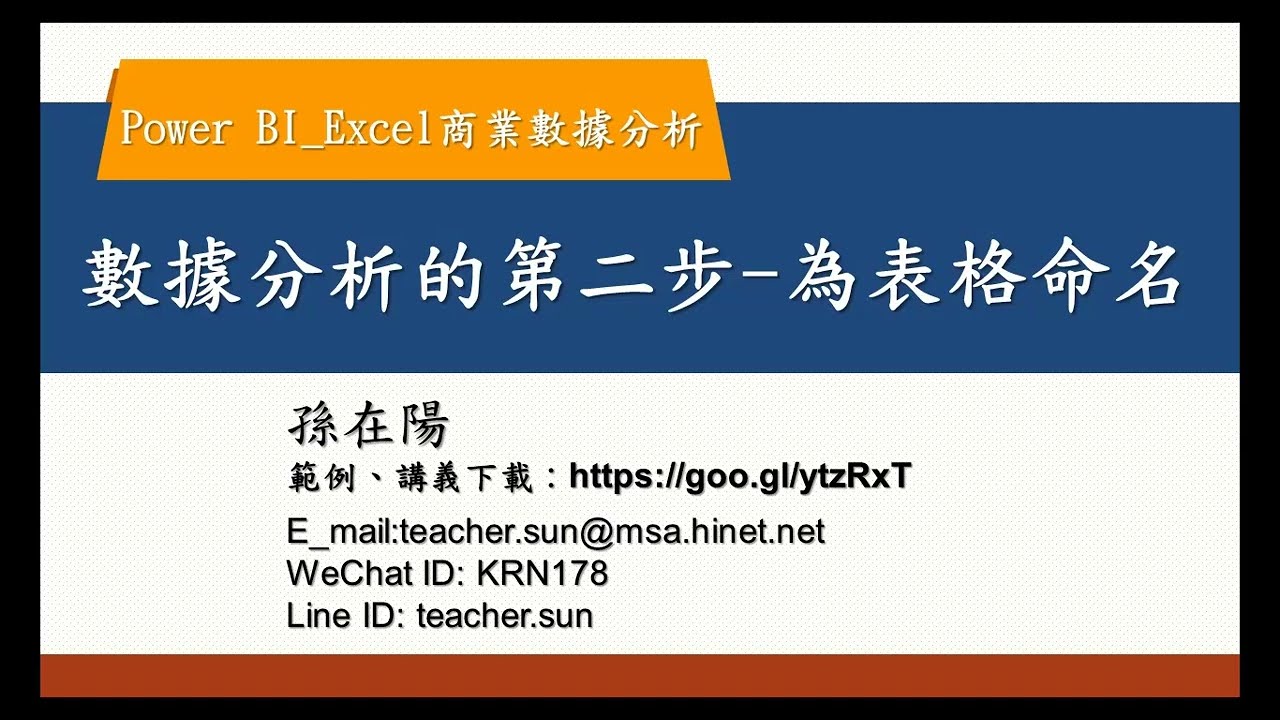 Power BI_Excel商業數據分析

數據分析的第二步-為表格命名

孫在陽

範例、講義下載：https://goo.gl/ytzRxT

E_mail:teacher.sun@msa.hinet.net
WeChat ID: KRN178
Line ID: teacher.sun